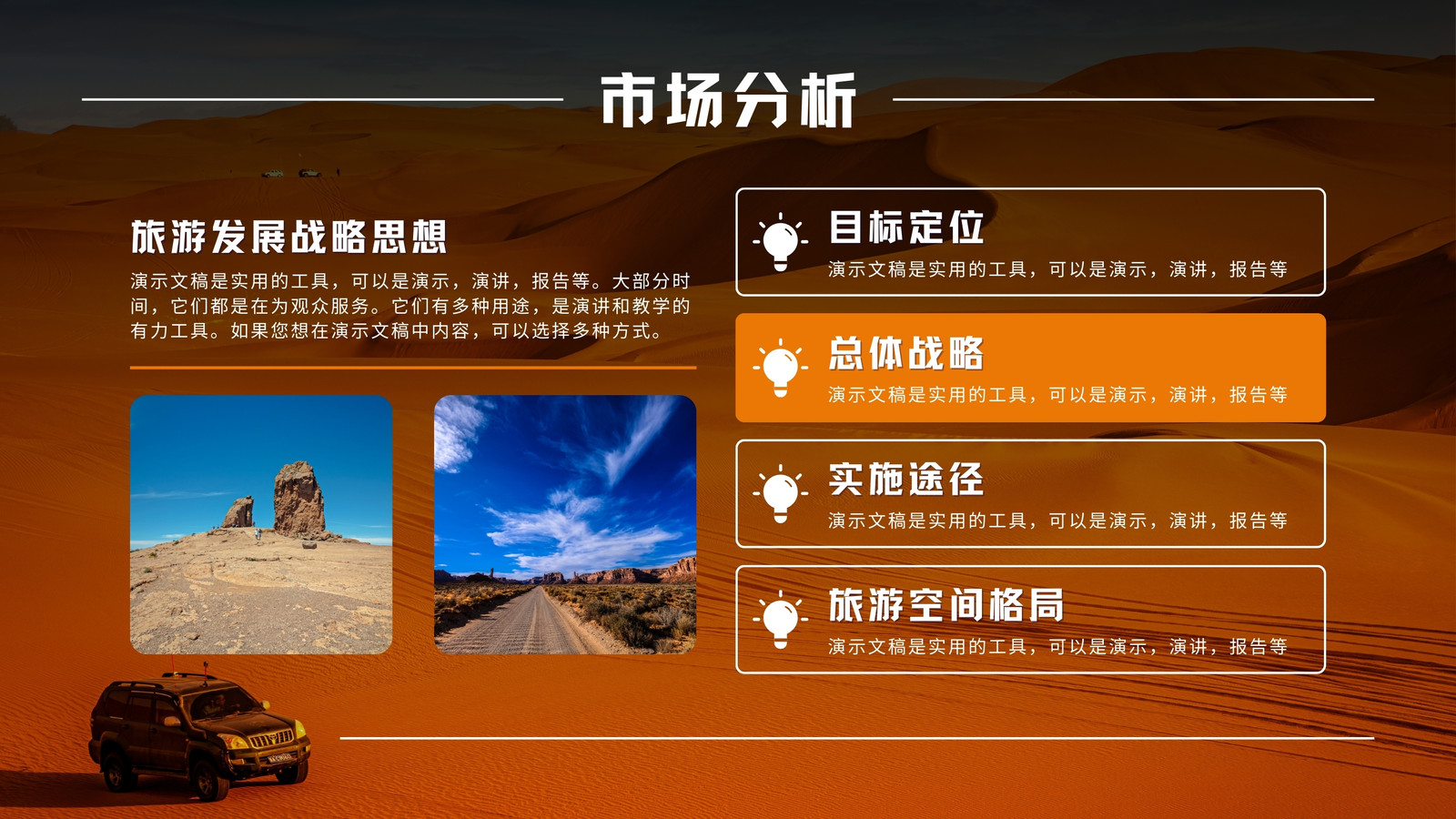 市场分析

旅游发展战略思想

演示文稿是实用的工具，可以是演示，演讲，报告等。大部分时间，它们都是在为观众服务。它们有多种用途，是演讲和教学的有力工具。如果您想在演示文稿中内容，可以选择多种方式。

目标定位
演示文稿是实用的工具，可以是演示，演讲，报告等

总体战略
演示文稿是实用的工具，可以是演示，演讲，报告等

实施途径
演示文稿是实用的工具，可以是演示，演讲，报告等

旅游空间格局
演示文稿是实用的工具，可以是演示，演讲，报告等